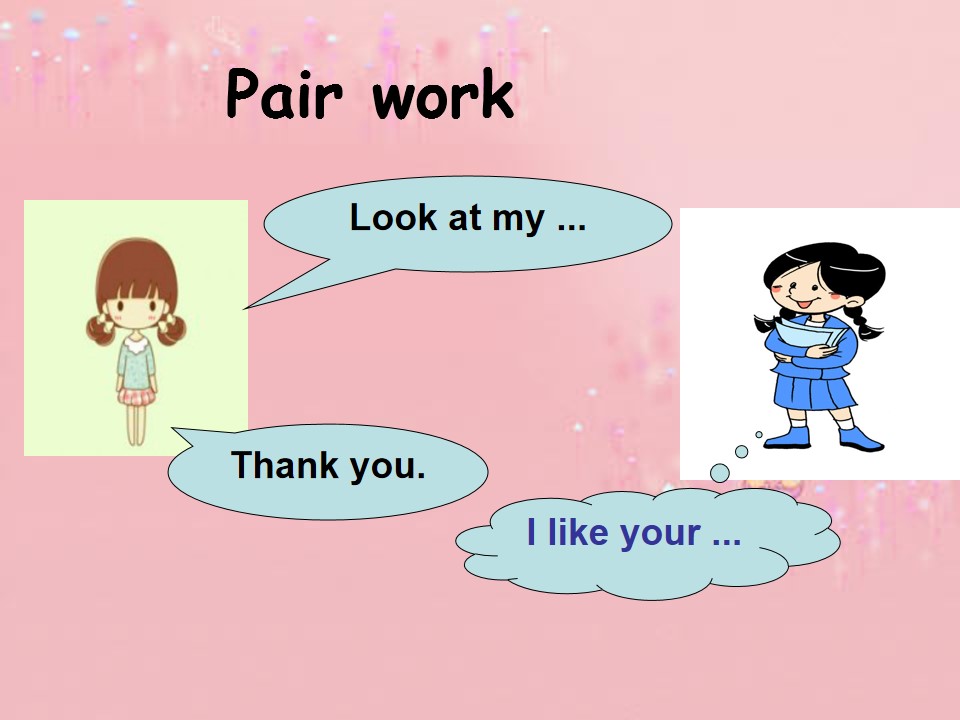 Pair work

Look at my ...

Thank you.

I like your ...